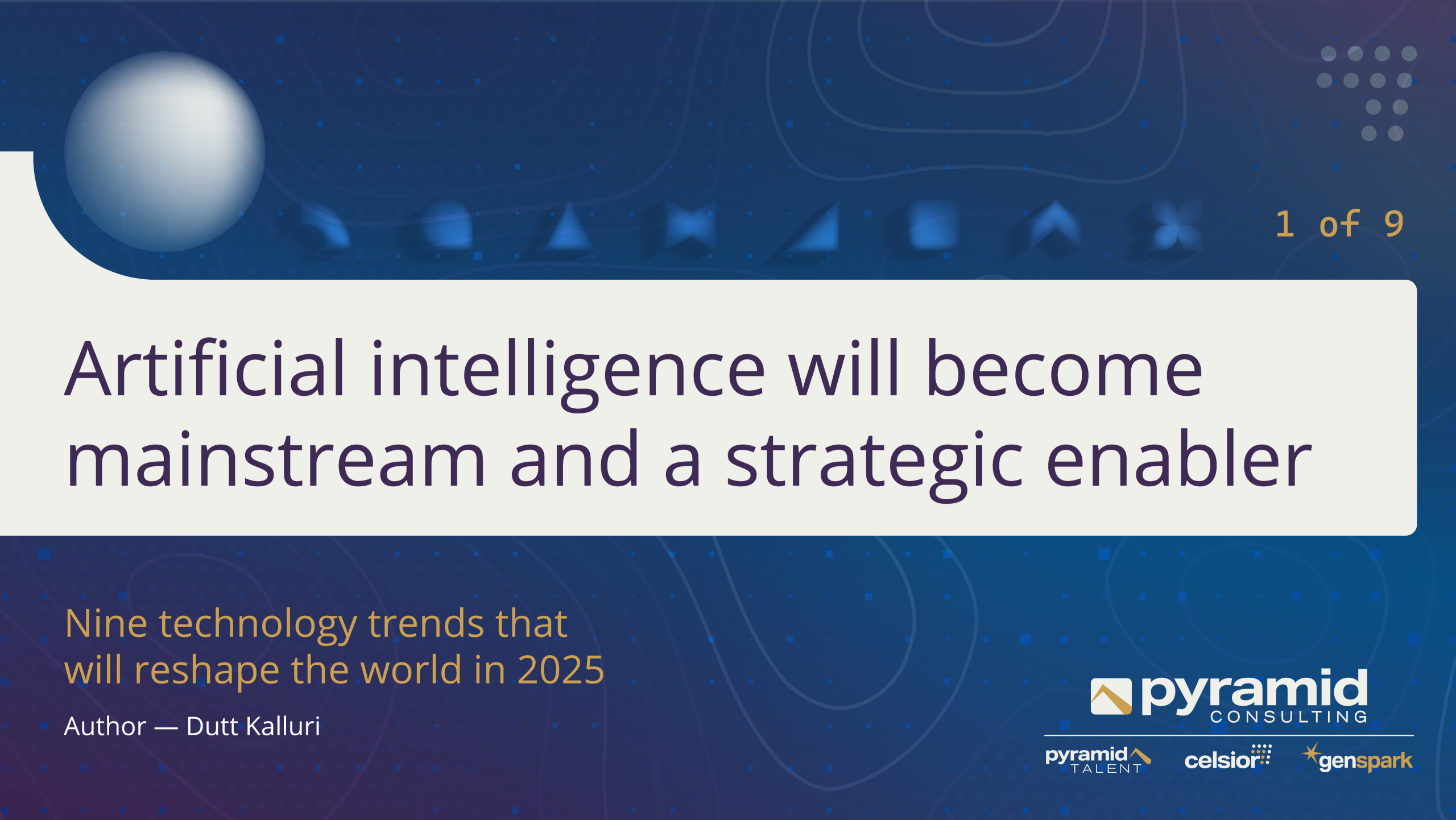 1 of 9

Artificial intelligence will become mainstream and a strategic enabler

Nine technology trends that will reshape the world in 2025

Author — Dutt Kalluri

pyramid CONSULTING

pyramid TALENT

celsior

genspark